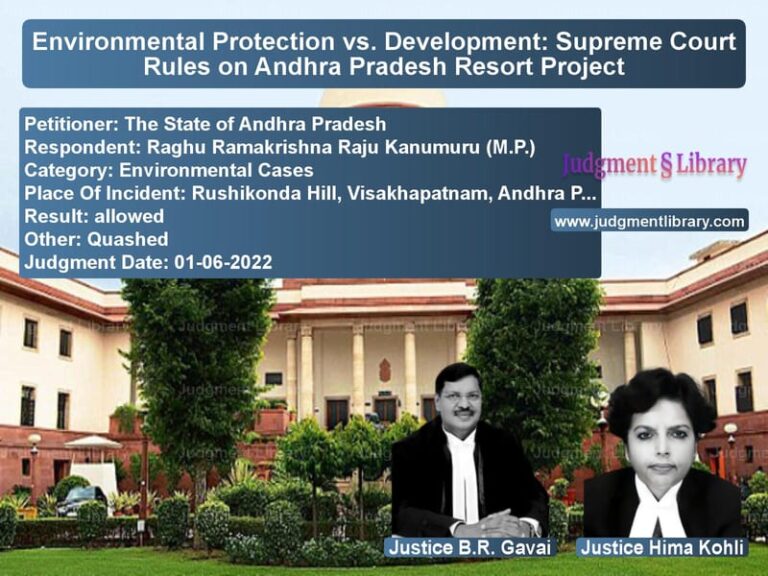 Environmental Protection vs. Development: Supreme Court Rules on Andhra Pradesh Resort Project

Petitioner: The State of Andhra Pradesh
Respondent: Raghu Ramakrishna Raju Kanumuru (M.P.)
Category: Environmental Cases
Place Of Incident: Rushikonda Hill, Visakhapatnam, Andhra P...
Result: allowed
Other: Quashed
Judgment Date: 01-06-2022

Judgment § Library

www.judgmentlibrary.com

Justice B.R. Gavai

Justice Hima Kohli